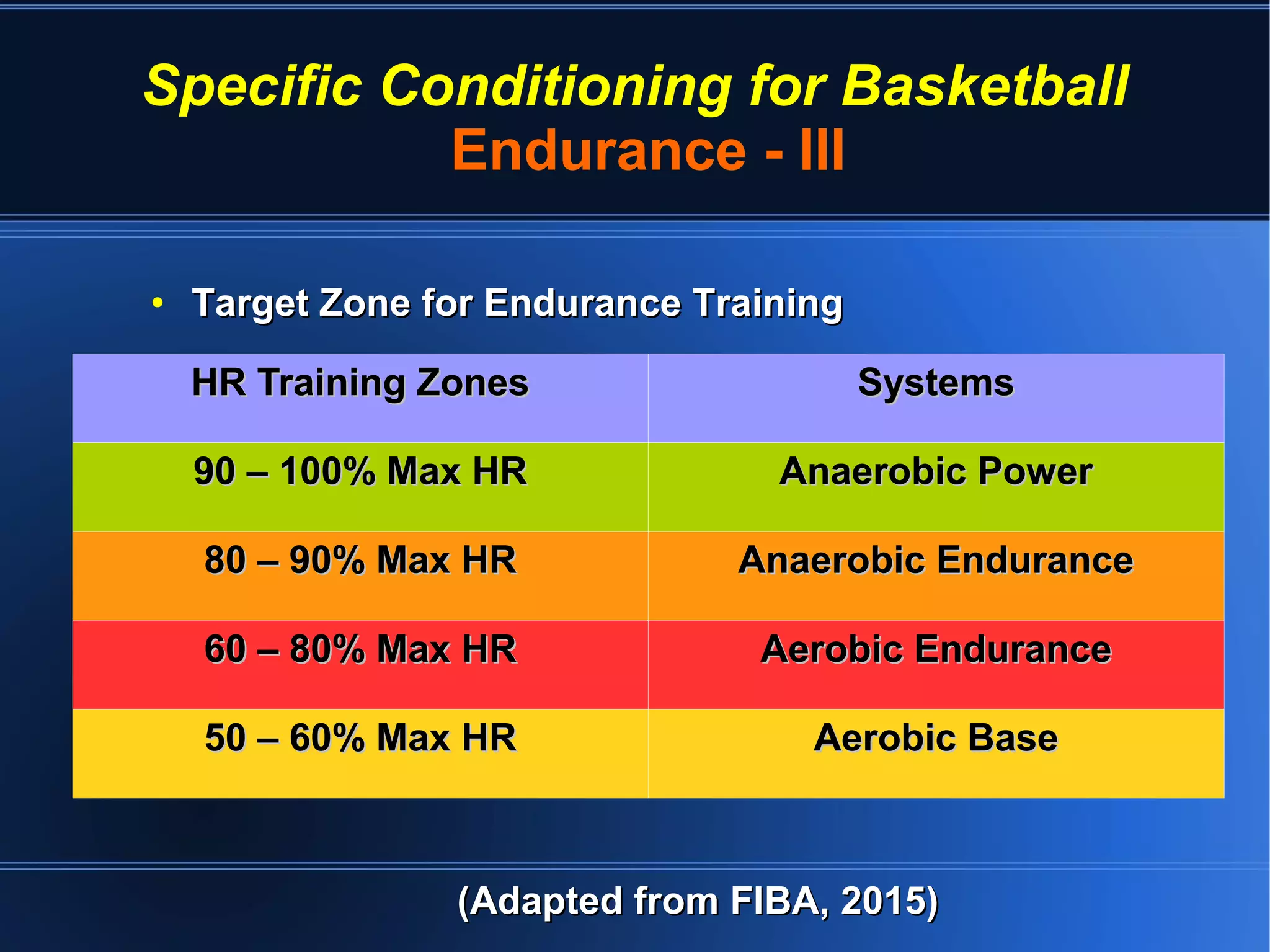 Specific Conditioning for Basketball
Endurance - III

• Target Zone for Endurance Training

| HR Training Zones | Systems |
|---|---|
| 90 – 100% Max HR | Anaerobic Power |
| 80 – 90% Max HR | Anaerobic Endurance |
| 60 – 80% Max HR | Aerobic Endurance |
| 50 – 60% Max HR | Aerobic Base |

(Adapted from FIBA, 2015)